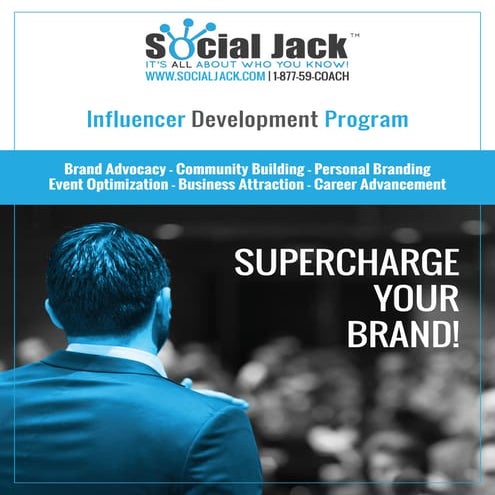 Social Jack™
IT'S ALL ABOUT WHO YOU KNOW!
WWW.SOCIALJACK.COM | 1-877-59-COACH

Influencer Development Program

Brand Advocacy - Community Building - Personal Branding
Event Optimization - Business Attraction - Career Advancement

SUPERCHARGE YOUR BRAND!